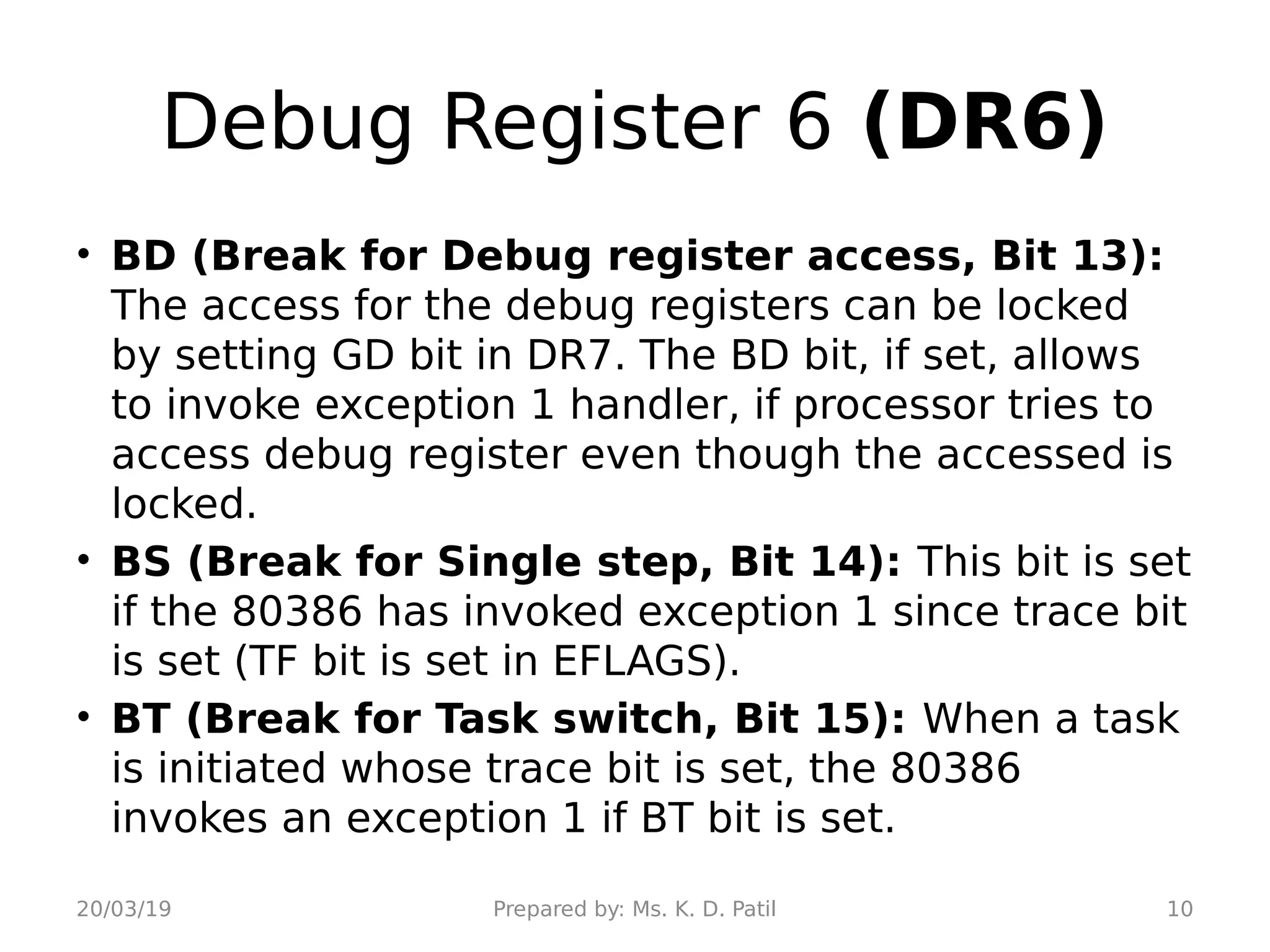 Debug Register 6 (DR6)

• BD (Break for Debug register access, Bit 13): The access for the debug registers can be locked by setting GD bit in DR7. The BD bit, if set, allows to invoke exception 1 handler, if processor tries to access debug register even though the accessed is locked.

• BS (Break for Single step, Bit 14): This bit is set if the 80386 has invoked exception 1 since trace bit is set (TF bit is set in EFLAGS).

• BT (Break for Task switch, Bit 15): When a task is initiated whose trace bit is set, the 80386 invokes an exception 1 if BT bit is set.

20/03/19 Prepared by: Ms. K. D. Patil 10